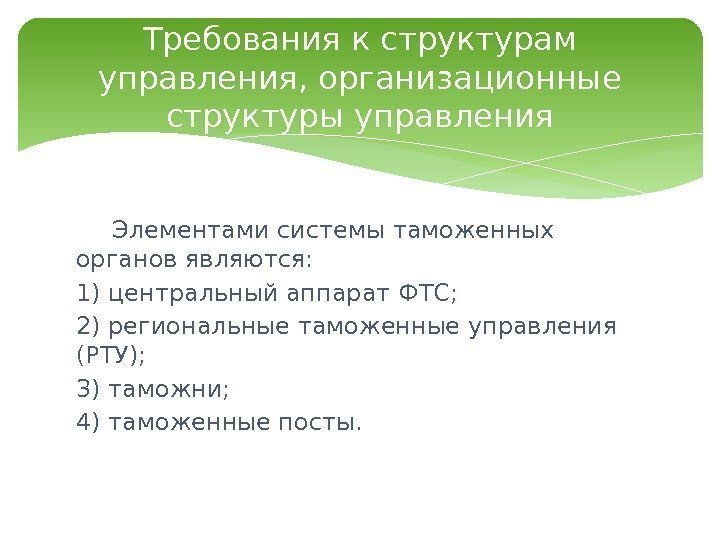 Требования к структурам управления, организационные структуры управления

Элементами системы таможенных органов являются:

1) центральный аппарат ФТС;

2) региональные таможенные управления (РТУ);

3) таможни;

4) таможенные посты.